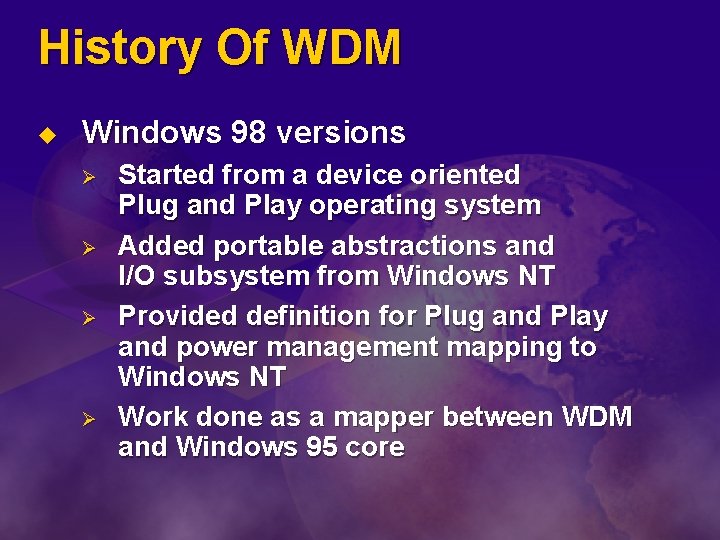 History Of WDM

◆ Windows 98 versions

➢ Started from a device oriented Plug and Play operating system

➢ Added portable abstractions and I/O subsystem from Windows NT

➢ Provided definition for Plug and Play and power management mapping to Windows NT

➢ Work done as a mapper between WDM and Windows 95 core